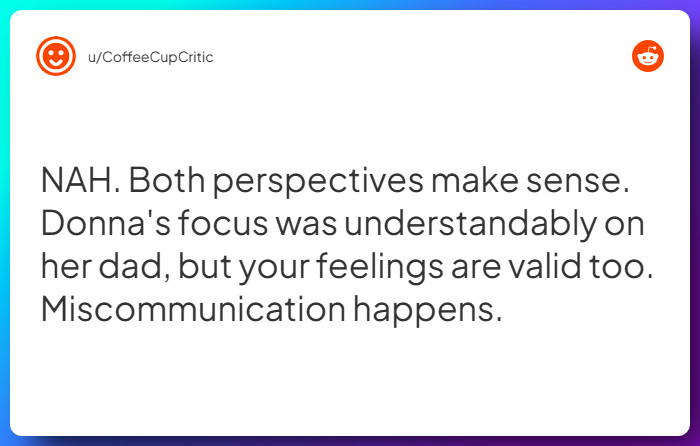 u/CoffeeCupCritic

NAH. Both perspectives make sense. Donna's focus was understandably on her dad, but your feelings are valid too. Miscommunication happens.